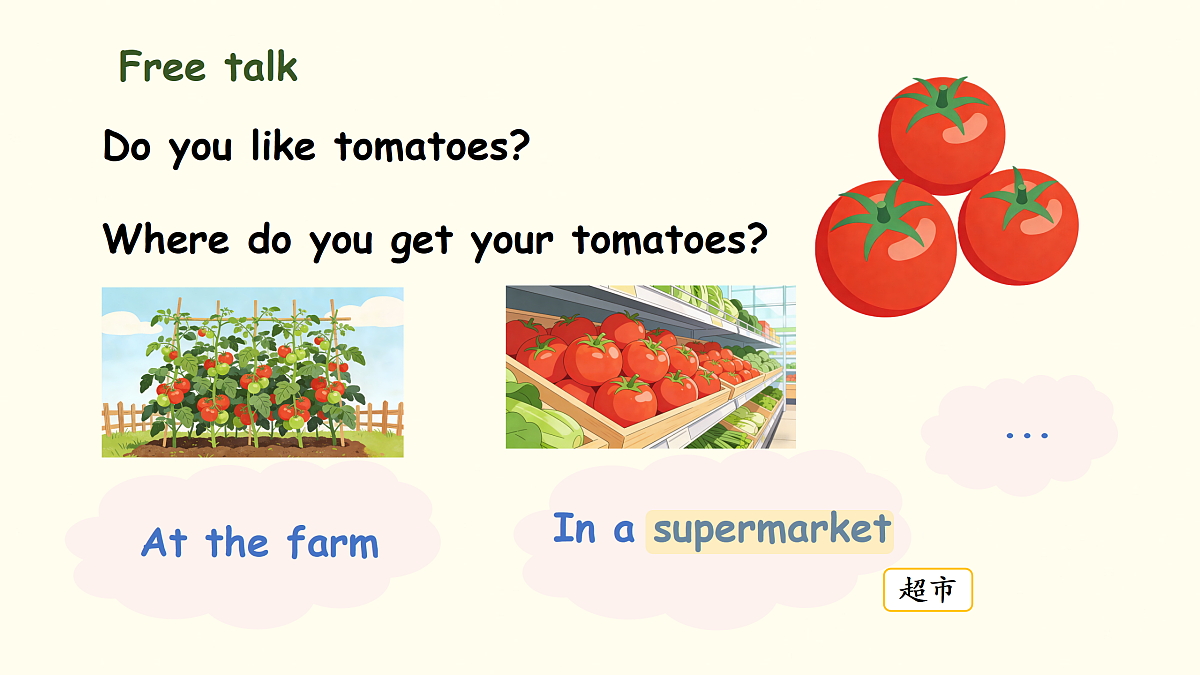 Free talk

Do you like tomatoes?

Where do you get your tomatoes?

At the farm

In a supermarket

超市

...